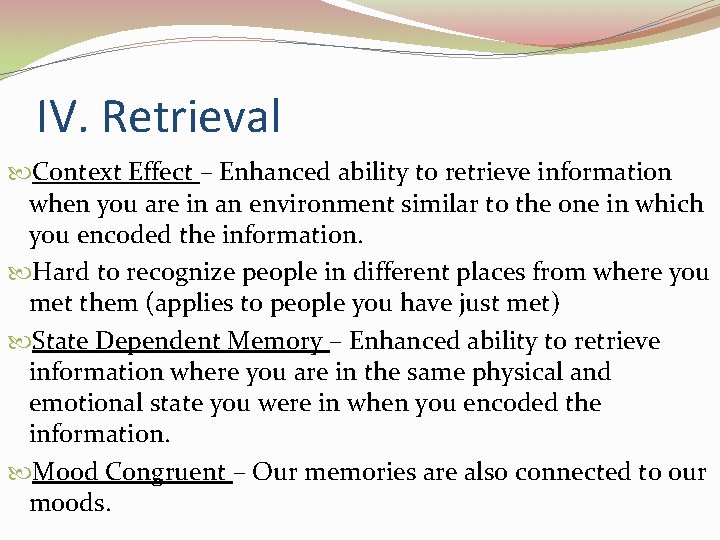 IV. Retrieval

Context Effect – Enhanced ability to retrieve information when you are in an environment similar to the one in which you encoded the information.

Hard to recognize people in different places from where you met them (applies to people you have just met)

State Dependent Memory – Enhanced ability to retrieve information where you are in the same physical and emotional state you were in when you encoded the information.

Mood Congruent – Our memories are also connected to our moods.